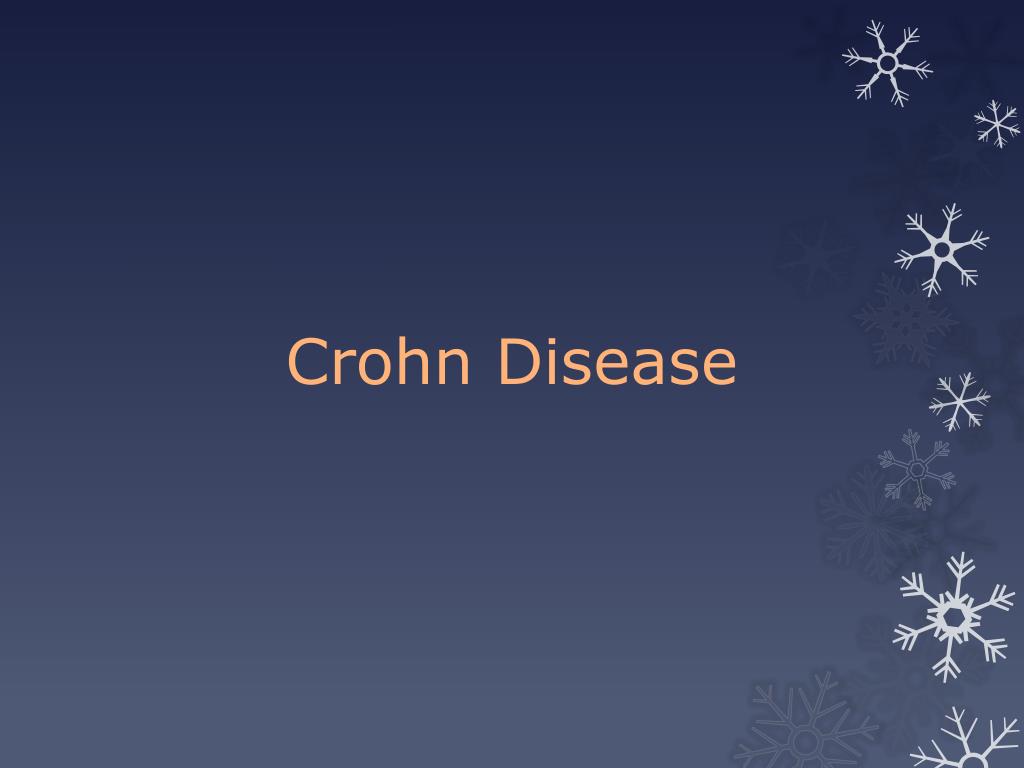 Crohn Disease